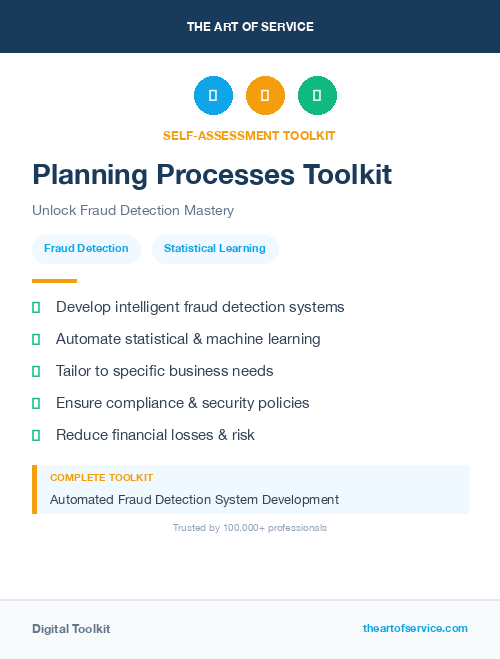 THE ART OF SERVICE

SELF-ASSESSMENT TOOLKIT

Planning Processes Toolkit

Unlock Fraud Detection Mastery

Fraud Detection

Statistical Learning

Develop intelligent fraud detection systems

Automate statistical & machine learning

Tailor to specific business needs

Ensure compliance & security policies

Reduce financial losses & risk

COMPLETE TOOLKIT

Automated Fraud Detection System Development

Trusted by 100,000+ professionals

Digital Toolkit

theartofservice.com